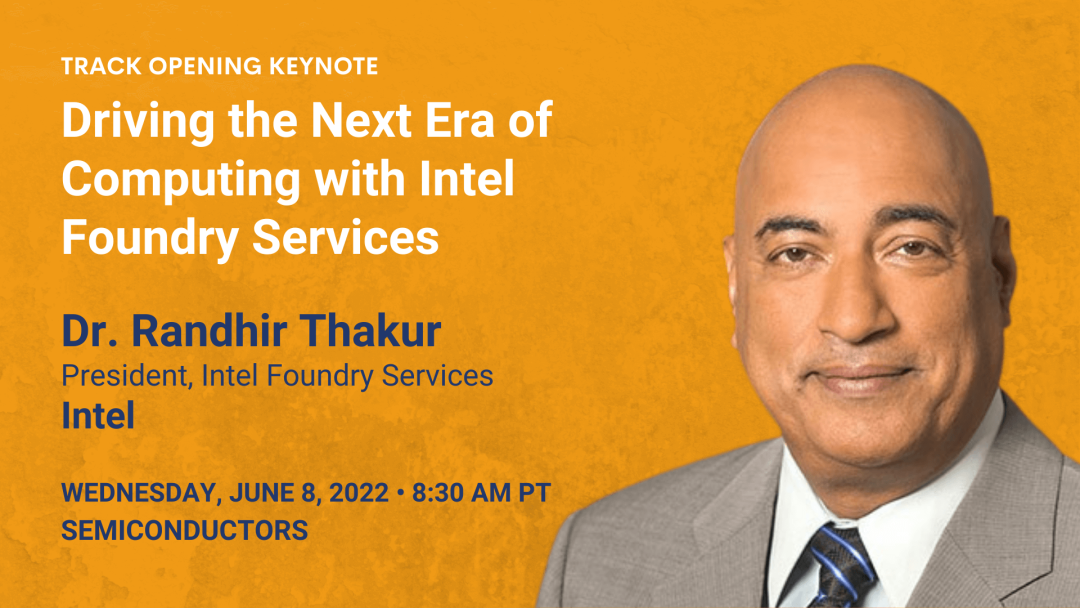 TRACK OPENING KEYNOTE

Driving the Next Era of Computing with Intel Foundry Services

Dr. Randhir Thakur
President, Intel Foundry Services
Intel

WEDNESDAY, JUNE 8, 2022 • 8:30 AM PT
SEMICONDUCTORS